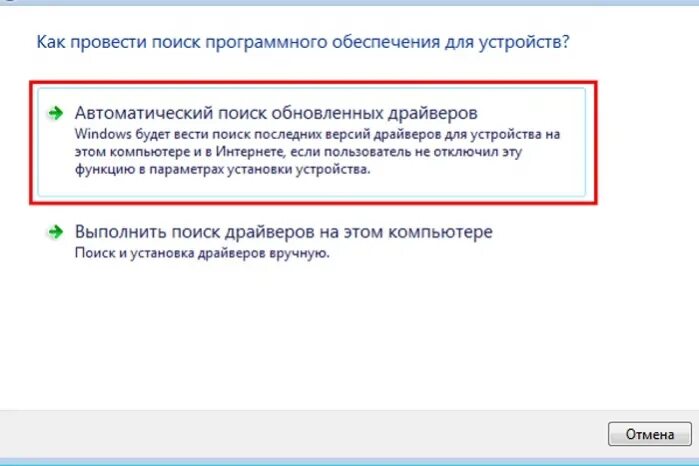 Как провести поиск программного обеспечения для устройств?

Автоматический поиск обновленных драйверов
Windows будет вести поиск последних версий драйверов для устройства на этом компьютере и в Интернете, если пользователь не отключил эту функцию в параметрах установки устройства.

Выполнить поиск драйверов на этом компьютере
Поиск и установка драйверов вручную.

Отмена